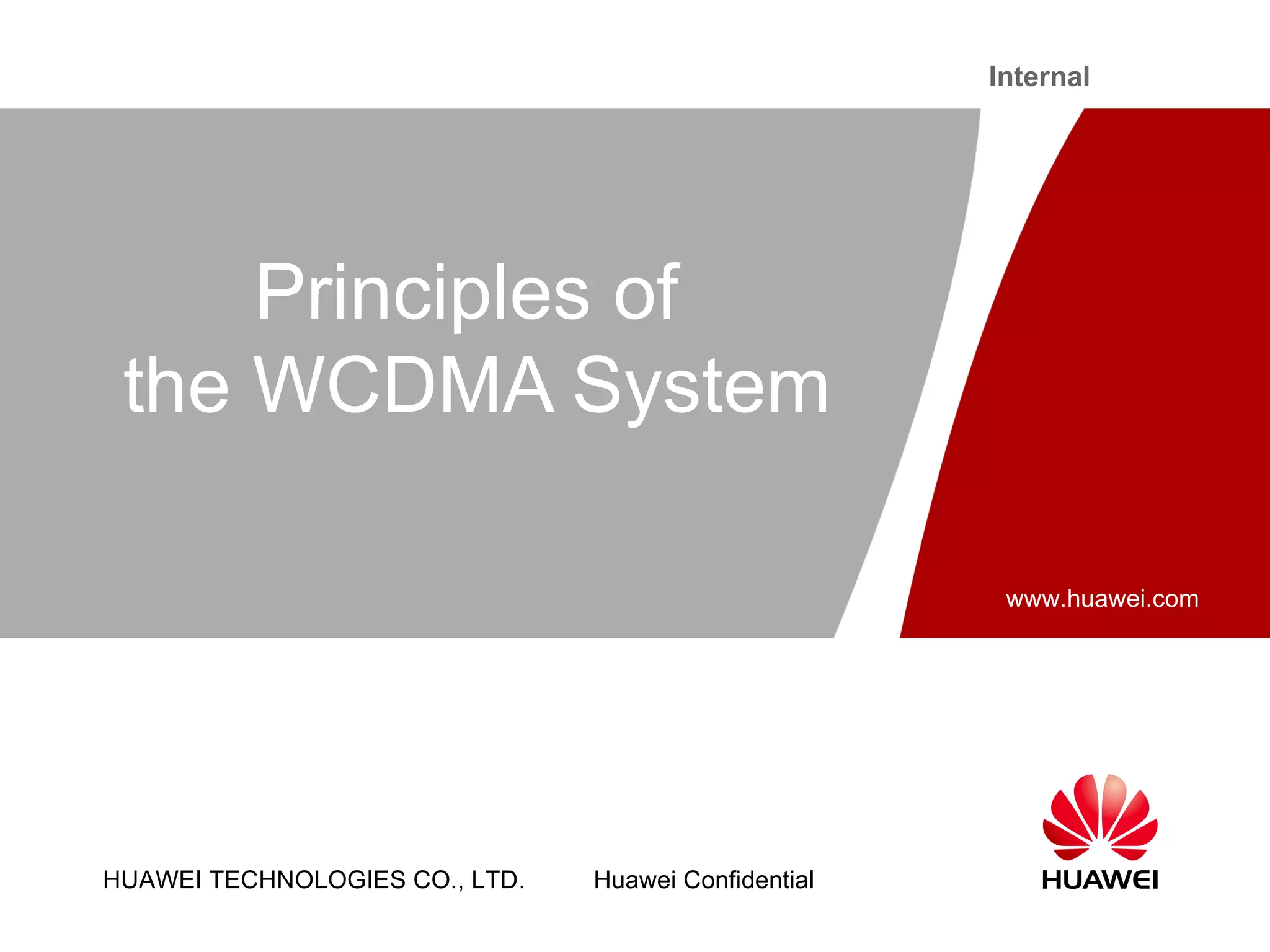 Internal

Principles of
the WCDMA System

www.huawei.com

HUAWEI TECHNOLOGIES CO., LTD.

Huawei Confidential

HUAWEI